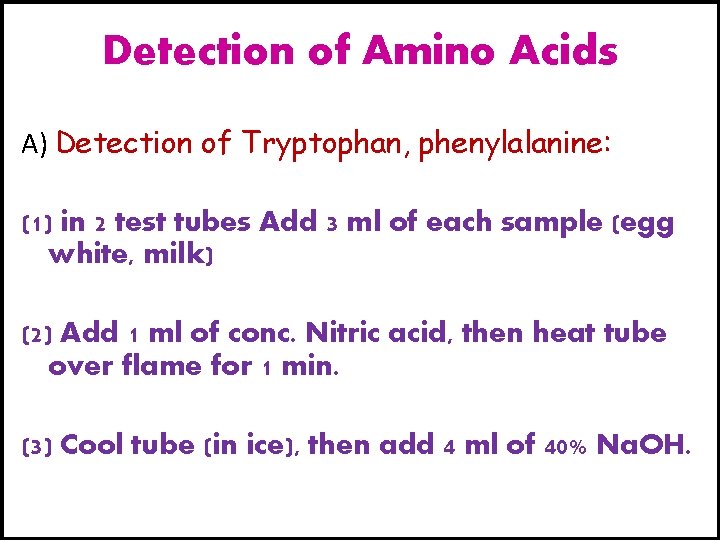 Detection of Amino Acids

A) Detection of Tryptophan, phenylalanine:

(1) in 2 test tubes Add 3 ml of each sample (egg white, milk)

(2) Add 1 ml of conc. Nitric acid, then heat tube over flame for 1 min.

(3) Cool tube (in ice), then add 4 ml of 40% NaOH.